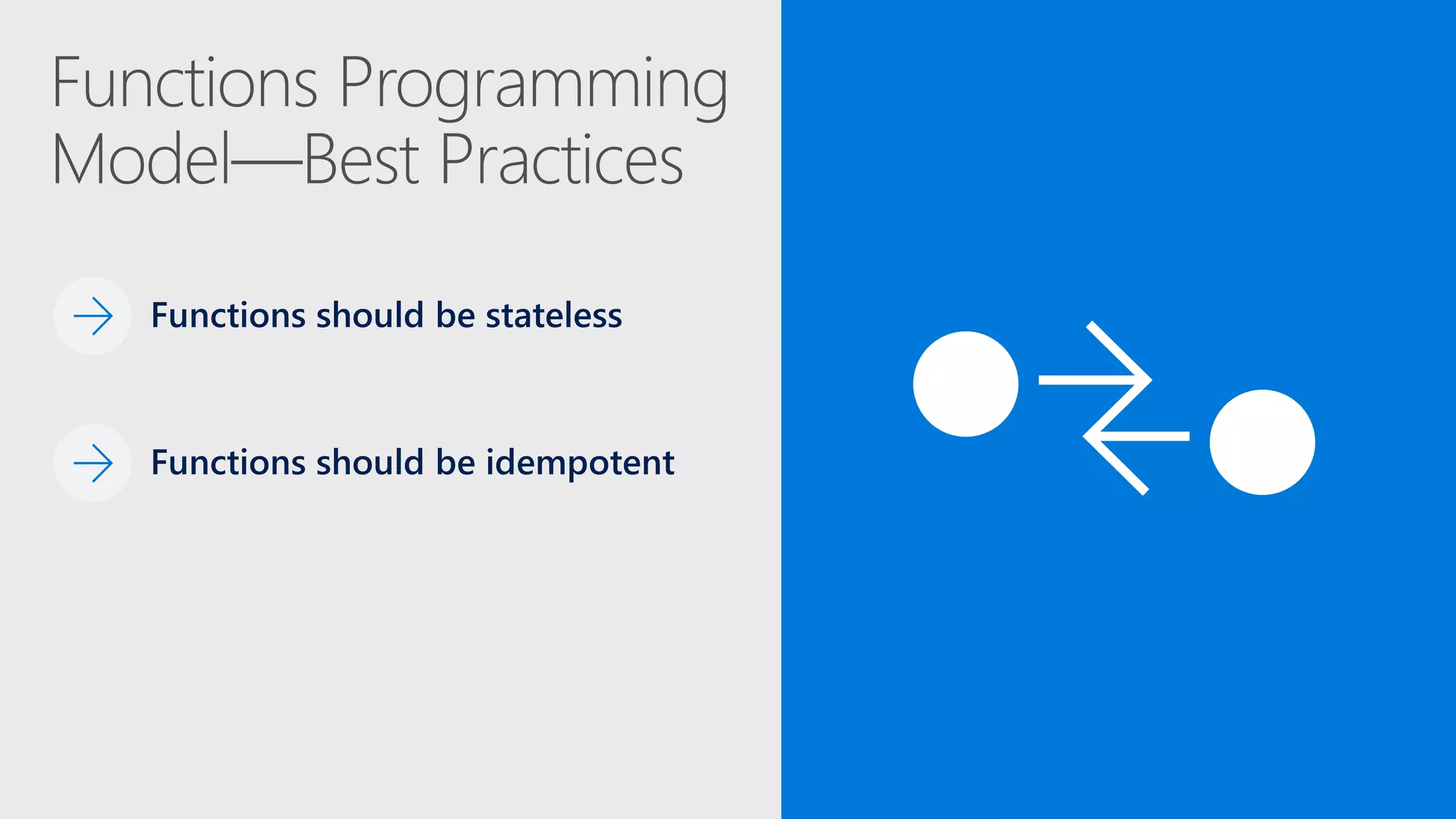 Functions Programming Model—Best Practices

Functions should be stateless

Functions should be idempotent